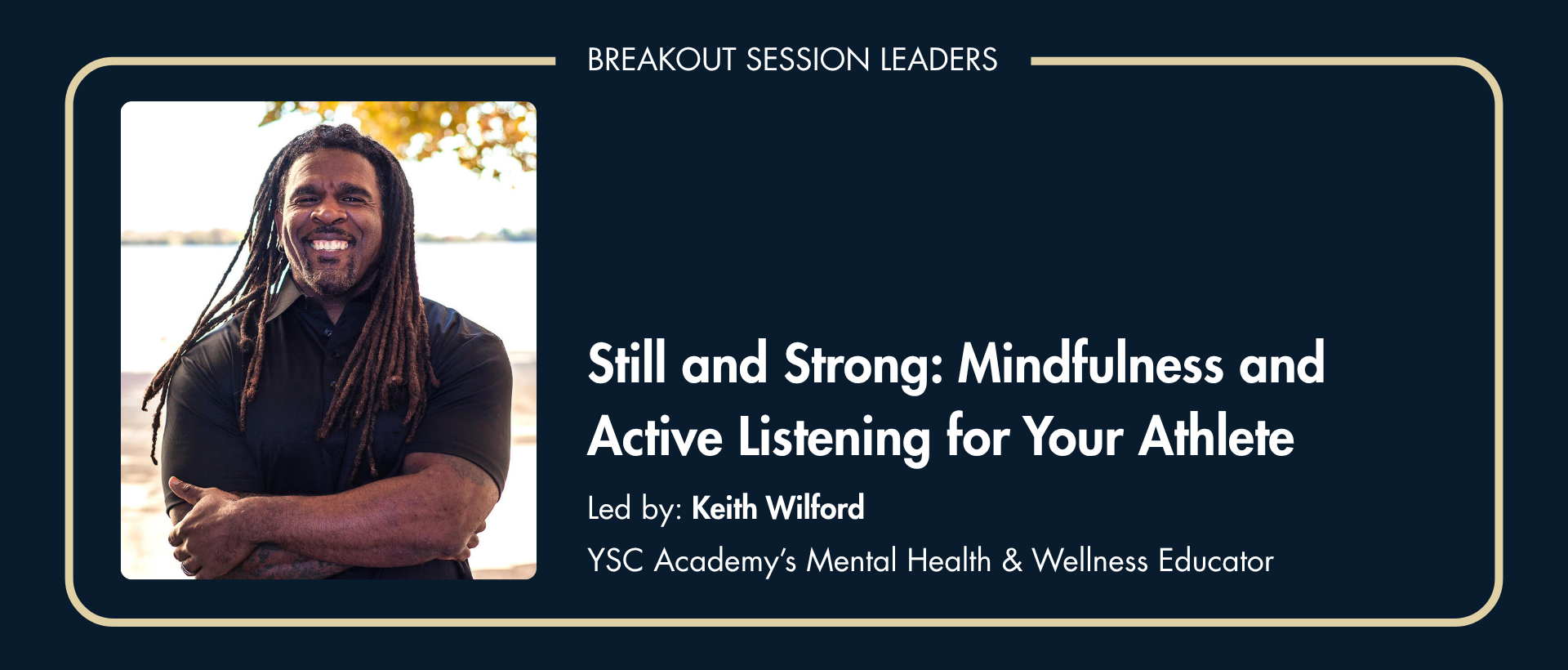 BREAKOUT SESSION LEADERS

Still and Strong: Mindfulness and Active Listening for Your Athlete

Led by: Keith Wilford

YSC Academy's Mental Health & Wellness Educator